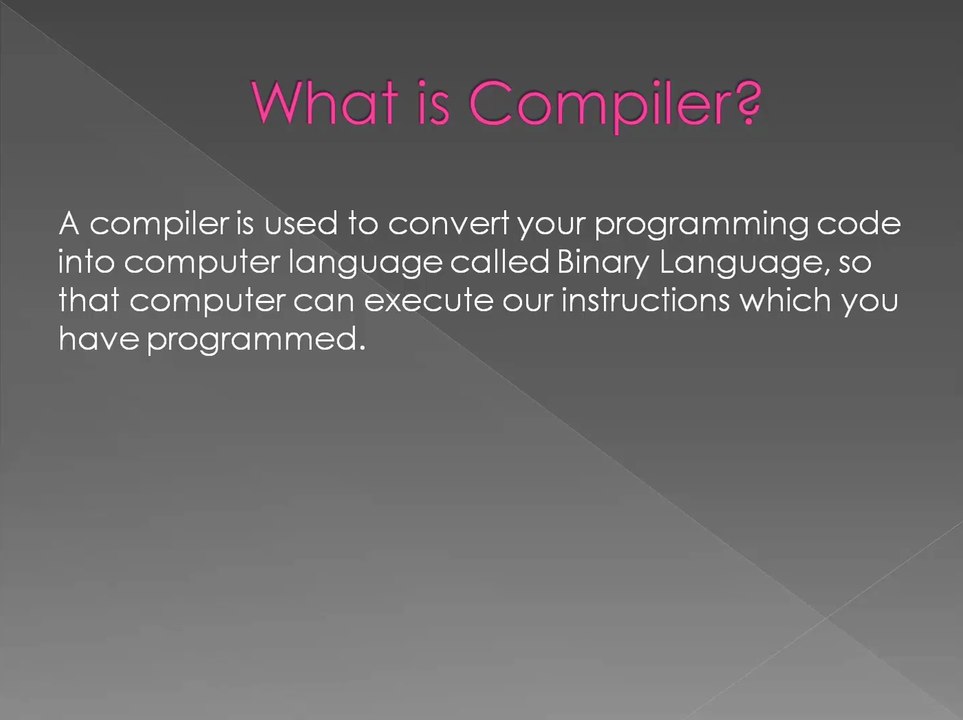 What is Compiler?

A compiler is used to convert your programming code into computer language called Binary Language, so that computer can execute our instructions which you have programmed.